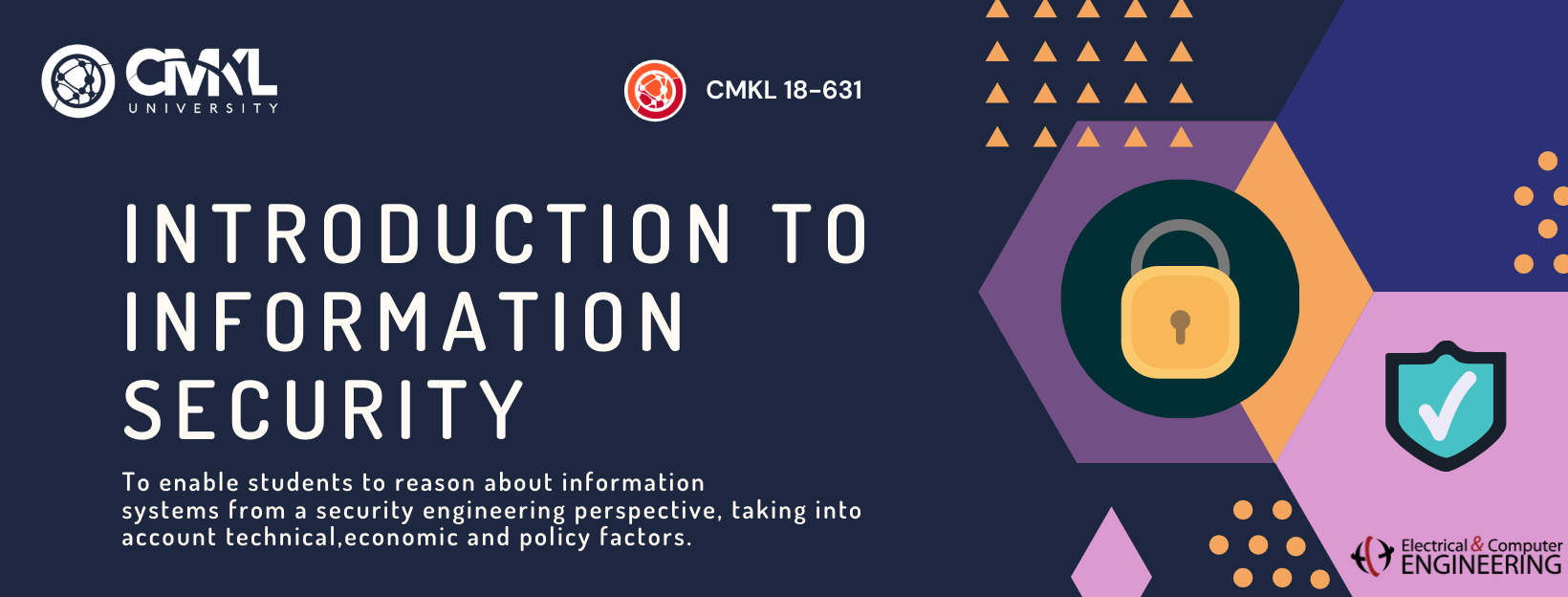 CMKL UNIVERSITY

CMKL 18-631

INTRODUCTION TO INFORMATION SECURITY

To enable students to reason about information systems from a security engineering perspective, taking into account technical,economic and policy factors.

Electrical & Computer ENGINEERING